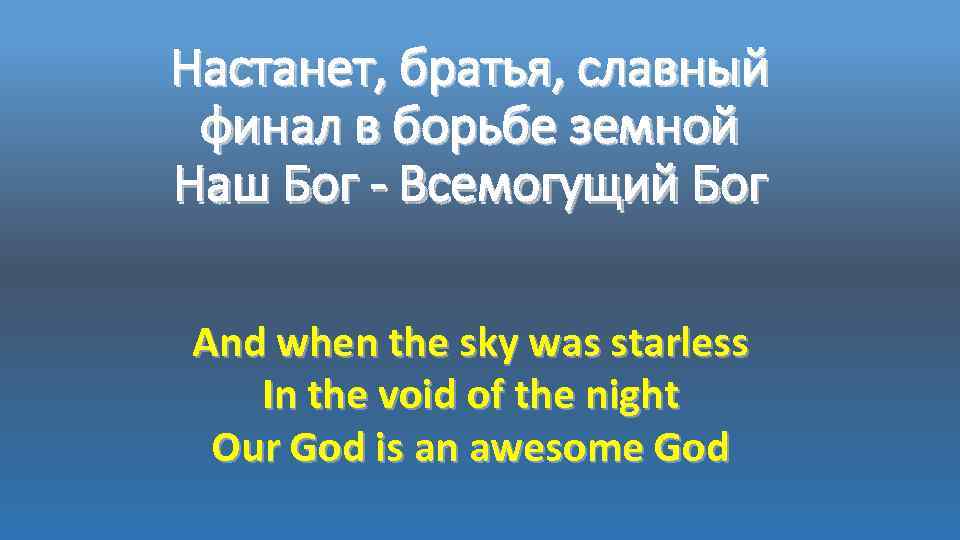 Настанет, братья, славный
финал в борьбе земной
Наш Бог - Всемогущий Бог

And when the sky was starless
In the void of the night
Our God is an awesome God